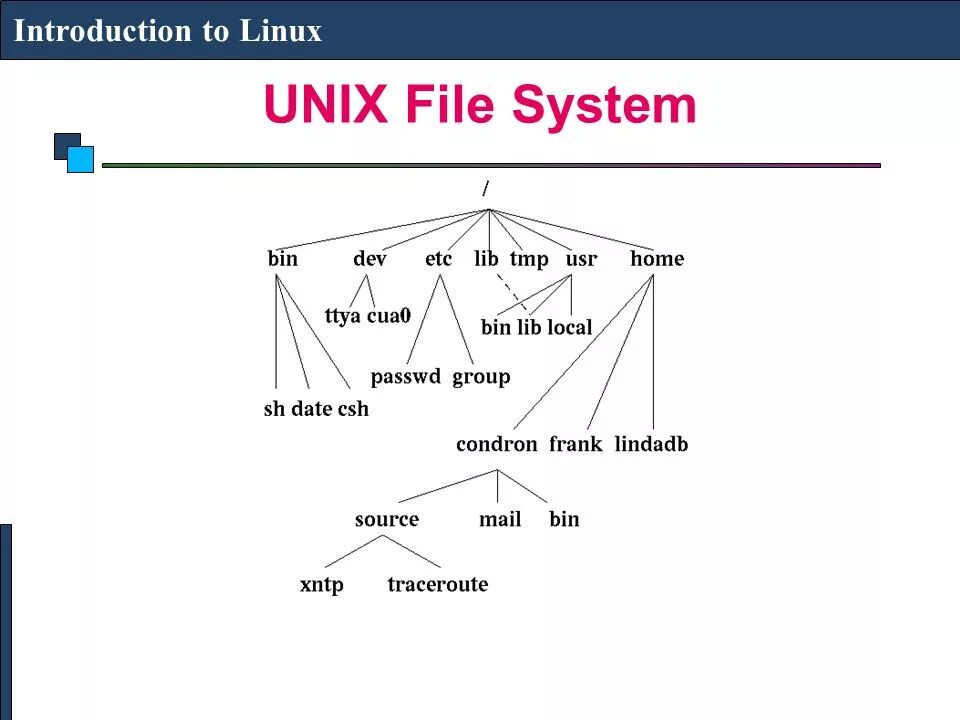 Introduction to Linux

UNIX File System

/

bin dev etc lib tmp usr home

ttya cua0

bin lib local

passwd group

sh date csh

condron frank lindadb

source mail bin

xntp traceroute